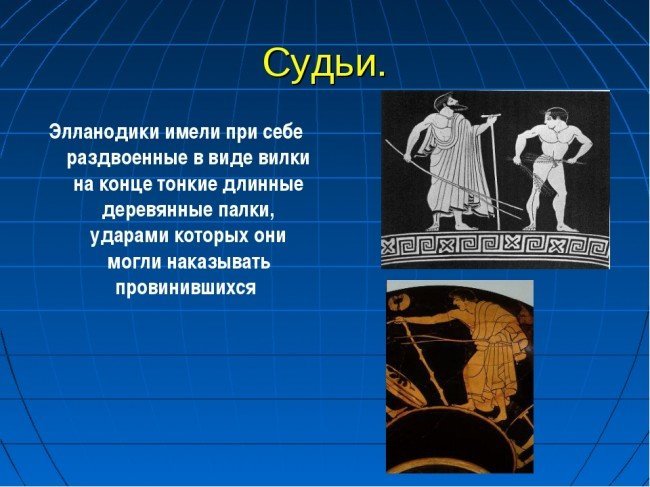 Судьи.

Элланодики имели при себе раздвоенные в виде вилки на конце тонкие длинные деревянные палки, ударами которых они могли наказывать провинившихся